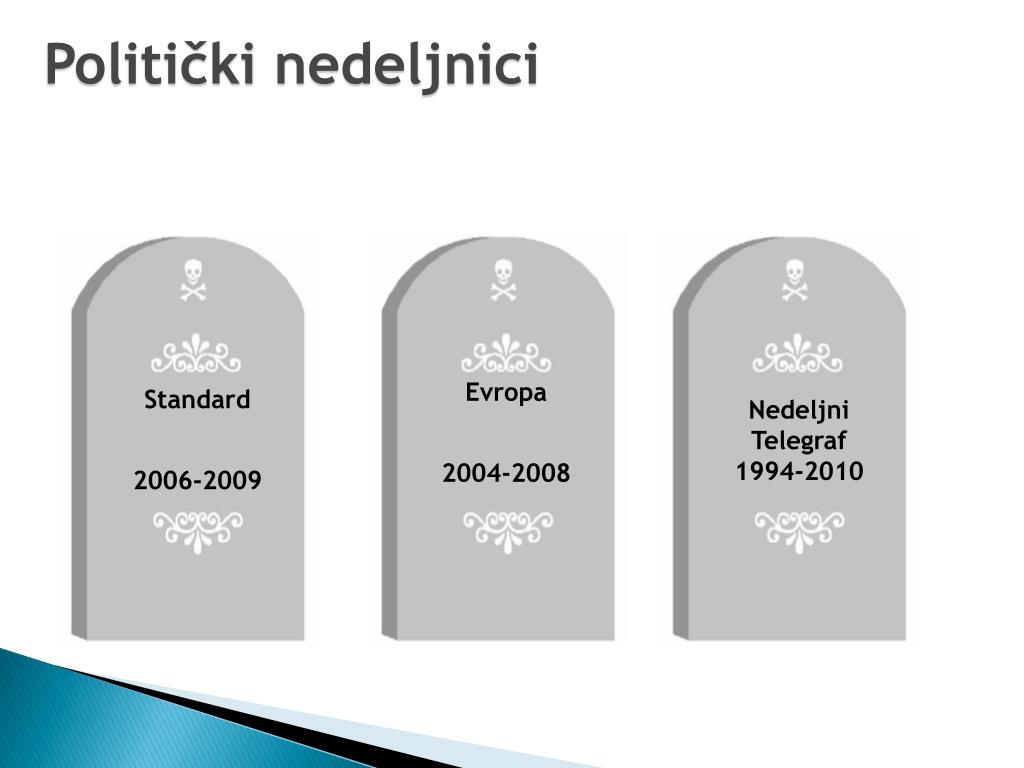 Politički nedeljnici

Standard

2006-2009

Evropa

2004-2008

Nedeljni Telegraf 1994-2010